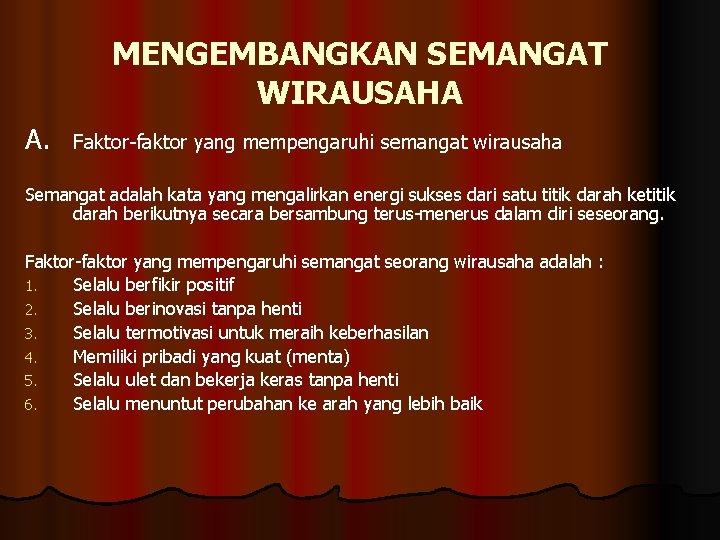 MENGEMBANGKAN SEMANGAT WIRAUSAHA

A. Faktor-faktor yang mempengaruhi semangat wirausaha

Semangat adalah kata yang mengalirkan energi sukses dari satu titik darah ketitik darah berikutnya secara bersambung terus-menerus dalam diri seseorang.

Faktor-faktor yang mempengaruhi semangat seorang wirausaha adalah :
1. Selalu berfikir positif
2. Selalu berinovasi tanpa henti
3. Selalu termotivasi untuk meraih keberhasilan
4. Memiliki pribadi yang kuat (menta)
5. Selalu ulet dan bekerja keras tanpa henti
6. Selalu menuntut perubahan ke arah yang lebih baik